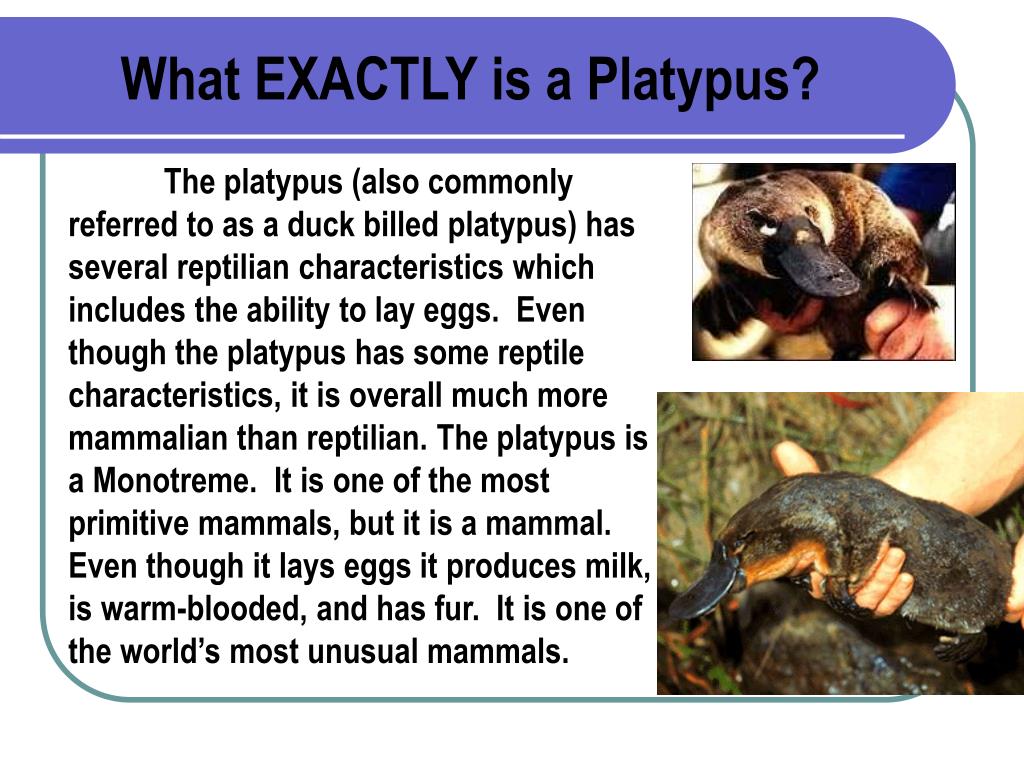 What EXACTLY is a Platypus?

The platypus (also commonly referred to as a duck billed platypus) has several reptilian characteristics which includes the ability to lay eggs. Even though the platypus has some reptile characteristics, it is overall much more mammalian than reptilian. The platypus is a Monotreme. It is one of the most primitive mammals, but it is a mammal. Even though it lays eggs it produces milk, is warm-blooded, and has fur. It is one of the world's most unusual mammals.